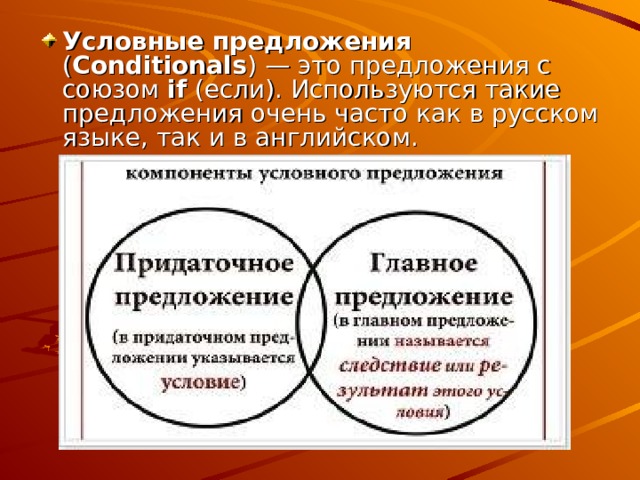 Условные предложения (Conditionals) — это предложения с союзом if (если). Используются такие предложения очень часто как в русском языке, так и в английском.

компоненты условного предложения

Придаточное предложение

(в придаточном предложении указывается условие)

Главное предложение

(в главном предложении называется следствие или результат этого условия)